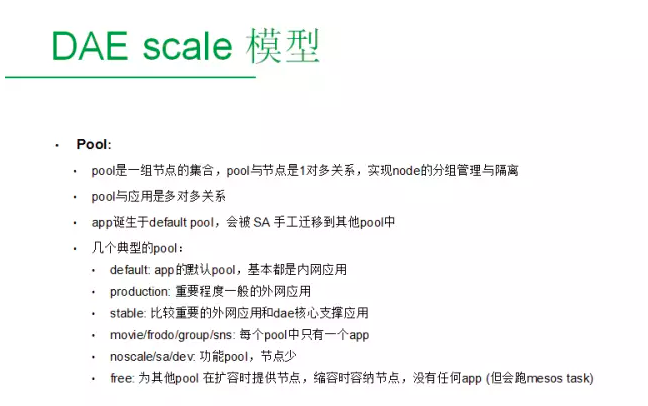 DAE scale 模型

• Pool:
 • pool是一组节点的集合，pool与节点是1对多关系，实现node的分组管理与隔离
 • pool与应用是多对多关系
 • app诞生于default pool，会被 SA 手工迁移到其他pool中
 • 几个典型的pool：
  • default: app的默认pool，基本都是内网应用
  • production: 重要程度一般的外网应用
  • stable: 比较重要的外网应用和dae核心支撑应用
  • movie/frodo/group/sns: 每个pool中只有一个app
  • noscale/sa/dev: 功能pool，节点少
  • free: 为其他pool 在扩容时提供节点，缩容时容纳节点，没有任何app (但会跑mesos task)